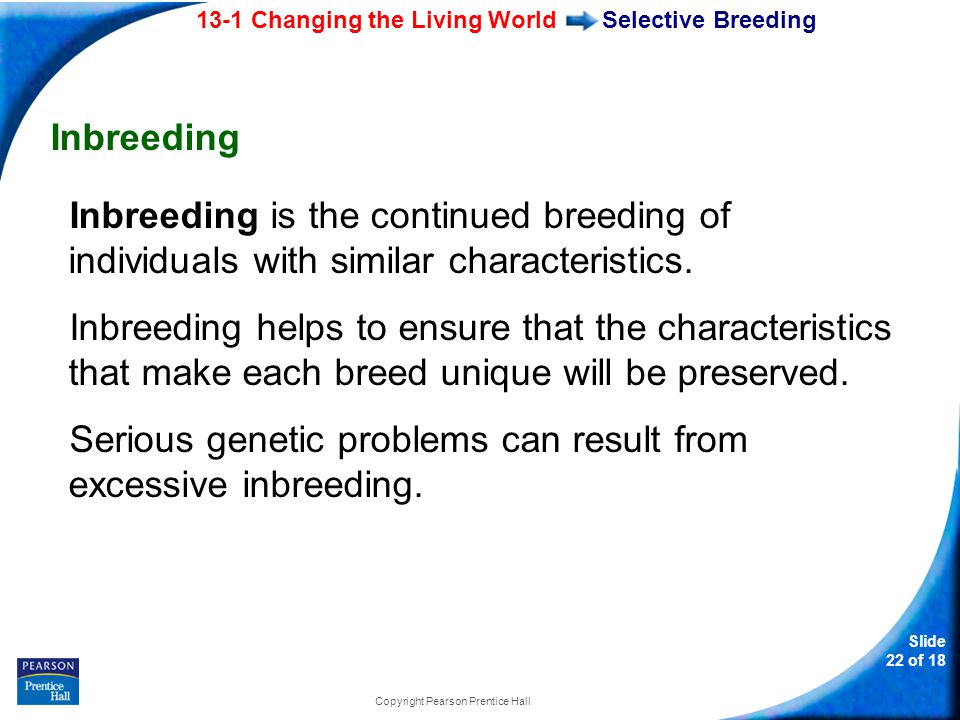 13-1 Changing the Living World Selective Breeding

Inbreeding

Inbreeding is the continued breeding of individuals with similar characteristics.

Inbreeding helps to ensure that the characteristics that make each breed unique will be preserved.

Serious genetic problems can result from excessive inbreeding.

PEARSON
Prentice Hall

Copyright Pearson Prentice Hall

Slide
22 of 18